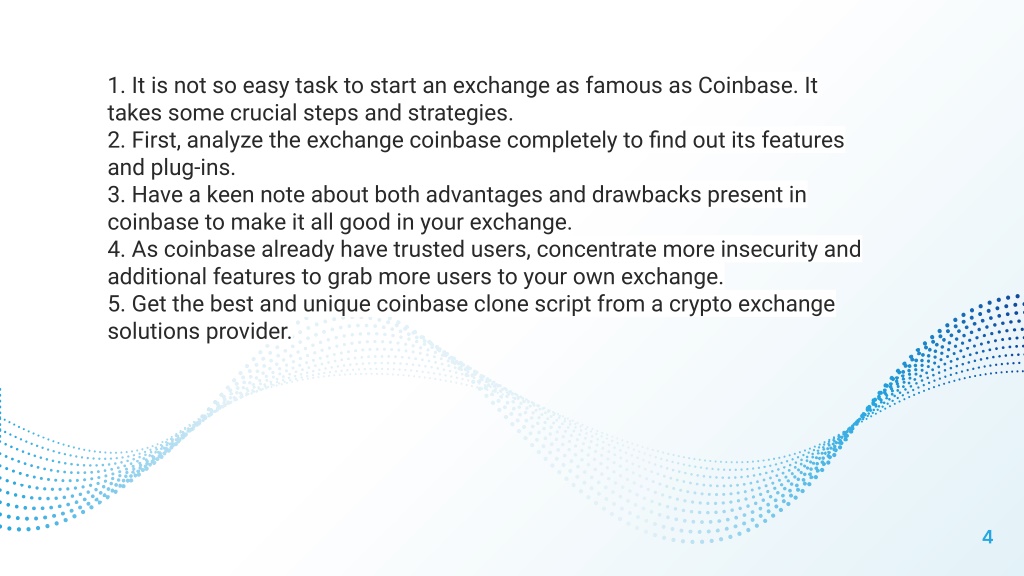 1. It is not so easy task to start an exchange as famous as Coinbase. It takes some crucial steps and strategies.
2. First, analyze the exchange coinbase completely to find out its features and plug-ins.
3. Have a keen note about both advantages and drawbacks present in coinbase to make it all good in your exchange.
4. As coinbase already have trusted users, concentrate more insecurity and additional features to grab more users to your own exchange.
5. Get the best and unique coinbase clone script from a crypto exchange solutions provider.

4